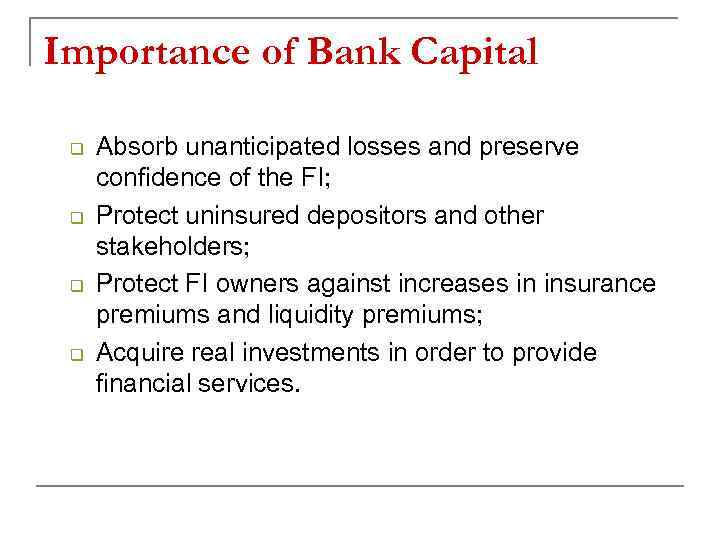 Importance of Bank Capital

- Absorb unanticipated losses and preserve confidence of the FI;
- Protect uninsured depositors and other stakeholders;
- Protect FI owners against increases in insurance premiums and liquidity premiums;
- Acquire real investments in order to provide financial services.